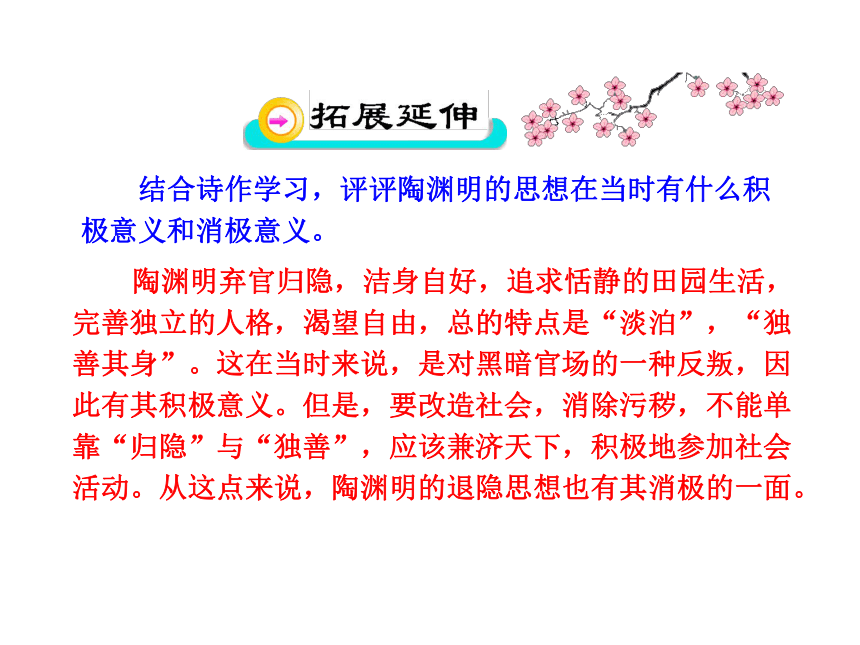 拓展延伸

结合诗作学习，评评陶渊明的思想在当时有什么积极意义和消极意义。

陶渊明弃官归隐，洁身自好，追求恬静的田园生活，完善独立的人格，渴望自由，总的特点是“淡泊”，“独善其身”。这在当时来说，是对黑暗官场的一种反叛，因此有其积极意义。但是，要改造社会，消除污秽，不能单靠“归隐”与“独善”，应该兼济天下，积极地参加社会活动。从这点来说，陶渊明的退隐思想也有其消极的一面。